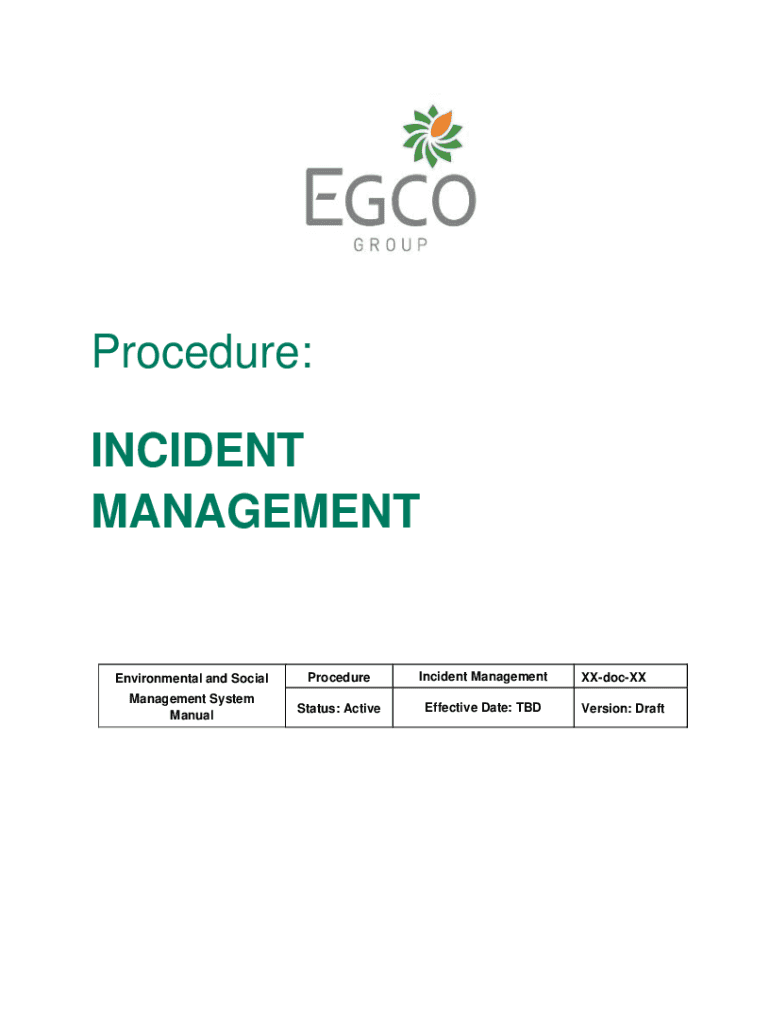 EGCO
GROUP

Procedure:

INCIDENT MANAGEMENT

| Environmental and Social Management System Manual | Procedure | Incident Management | XX-doc-XX |
|---|---|---|---|
| | Status: Active | Effective Date: TBD | Version: Draft |